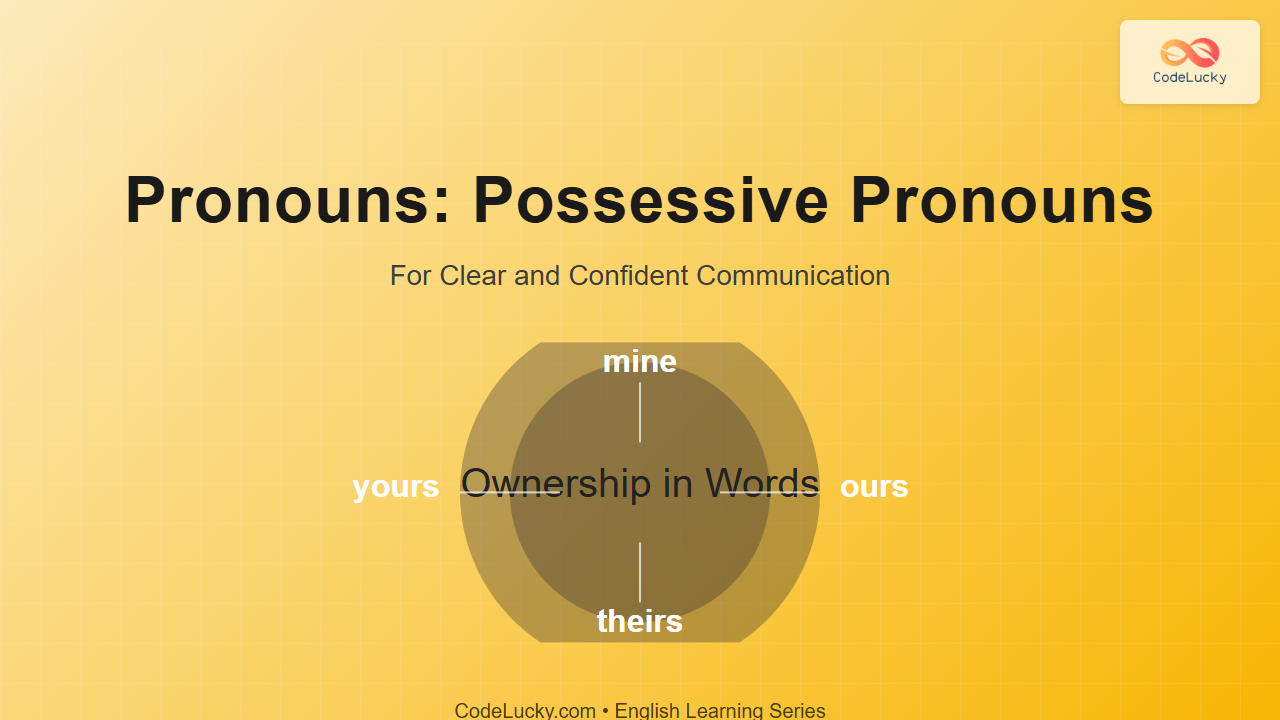 CodeLucky

Pronouns: Possessive Pronouns

For Clear and Confident Communication

mine

yours

Ownership in Words

ours

theirs

CodeLucky.com • English Learning Series